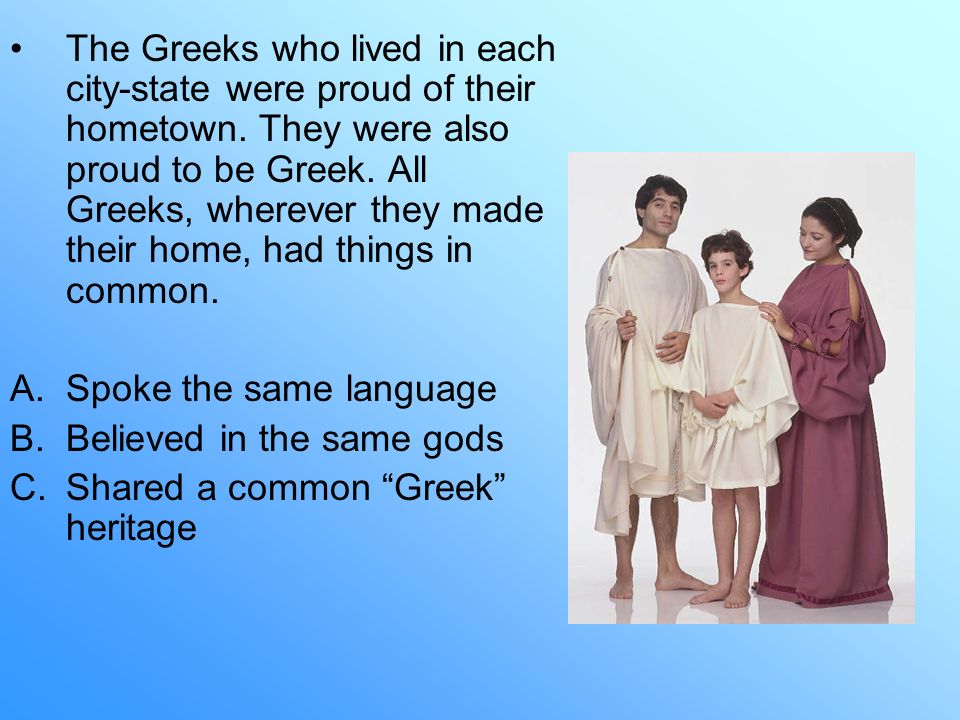 • The Greeks who lived in each city-state were proud of their hometown. They were also proud to be Greek. All Greeks, wherever they made their home, had things in common.

A. Spoke the same language
B. Believed in the same gods
C. Shared a common “Greek” heritage